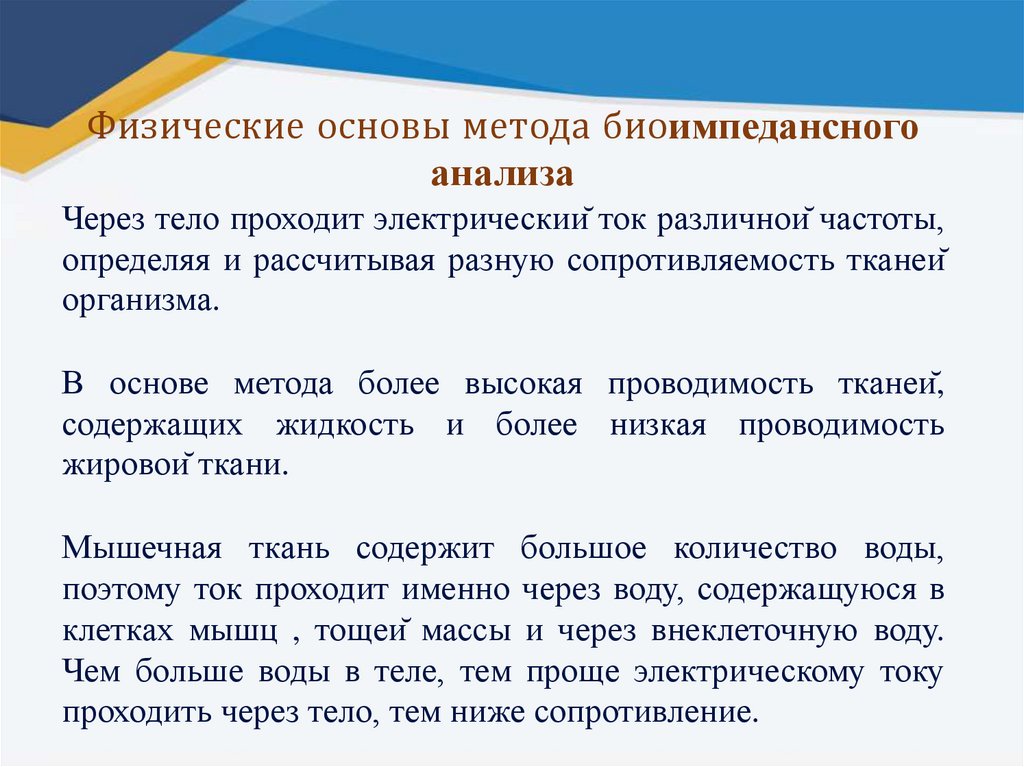 Физические основы метода биоимпедансного анализа

Через тело проходит электрический ток различной частоты, определяя и рассчитывая разную сопротивляемость тканей организма.

В основе метода более высокая проводимость тканей, содержащих жидкость и более низкая проводимость жировой ткани.

Мышечная ткань содержит большое количество воды, поэтому ток проходит именно через воду, содержащуюся в клетках мышц , тощей массы и через внеклеточную воду. Чем больше воды в теле, тем проще электрическому току проходить через тело, тем ниже сопротивление.